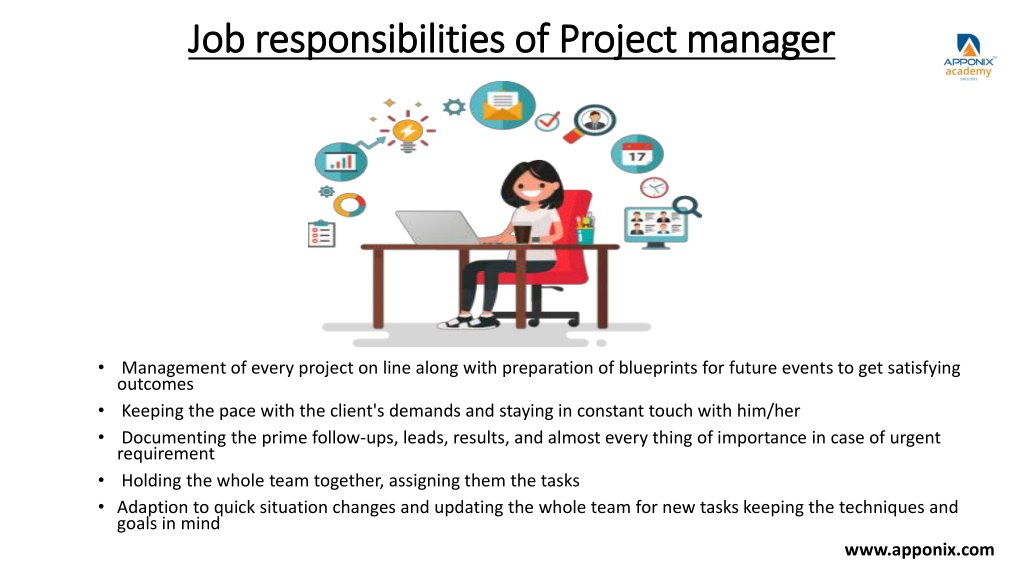 Job responsibilities of Project manager

APPONIX academy

17

• Management of every project on line along with preparation of blueprints for future events to get satisfying outcomes
• Keeping the pace with the client's demands and staying in constant touch with him/her
• Documenting the prime follow-ups, leads, results, and almost every thing of importance in case of urgent requirement
• Holding the whole team together, assigning them the tasks
• Adaption to quick situation changes and updating the whole team for new tasks keeping the techniques and goals in mind

www.apponix.com